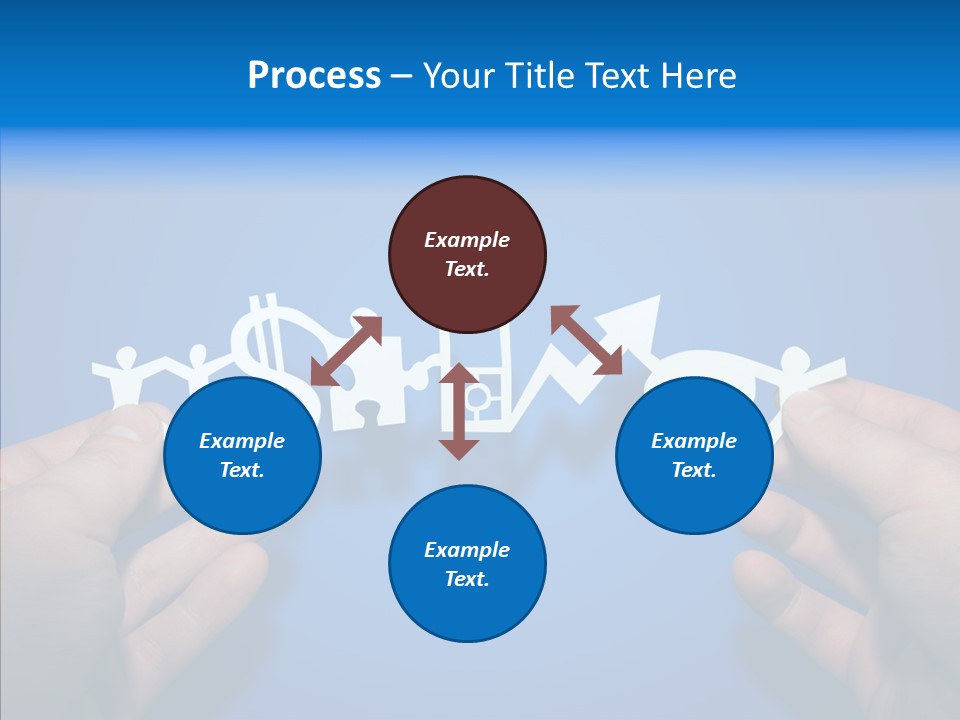 Process – Your Title Text Here

Example Text.

Example Text.

Example Text.

Example Text.